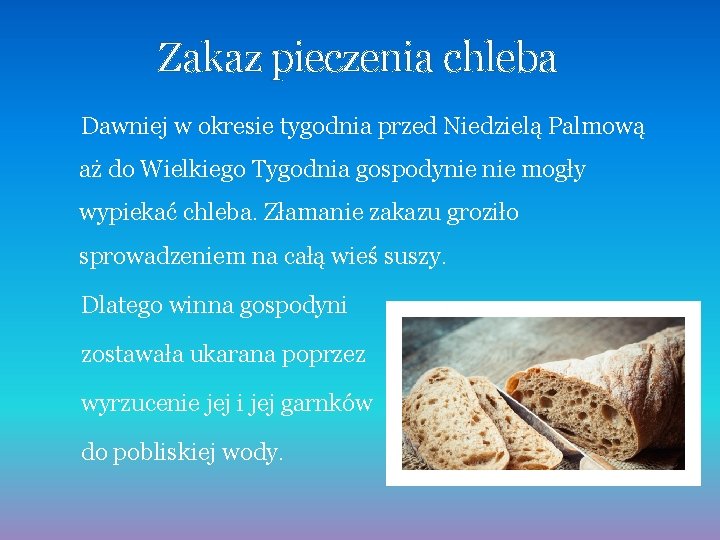 Zakaz pieczenia chleba

Dawniej w okresie tygodnia przed Niedzielą Palmową aż do Wielkiego Tygodnia gospodynie nie mogły wypiekać chleba. Złamanie zakazu groziło sprowadzeniem na całą wieś suszy.

Dlatego winna gospodyni zostawała ukarana poprzez wyrzucenie jej i jej garnków do pobliskiej wody.